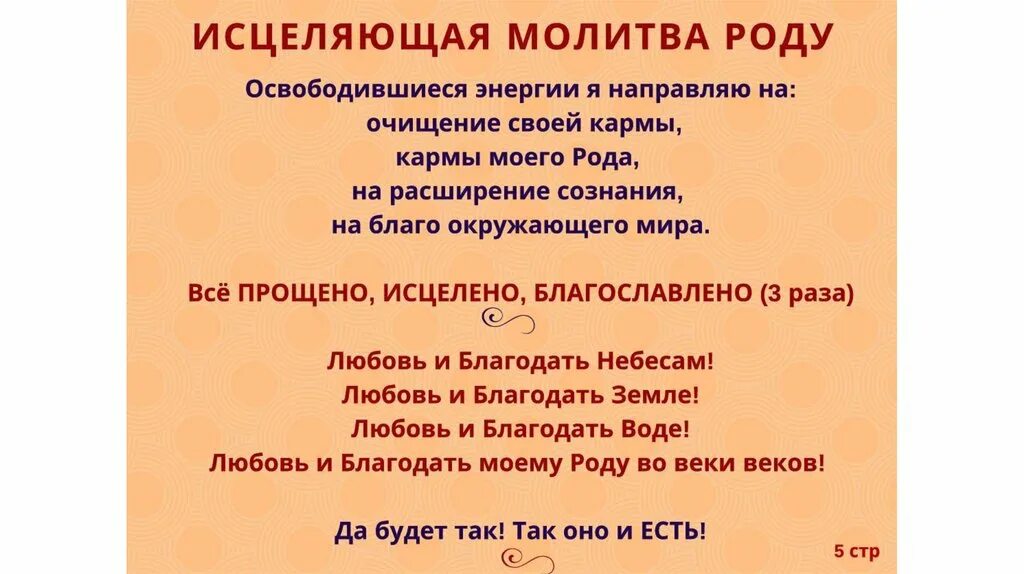 ИСЦЕЛЯЮЩАЯ МОЛИТВА РОДУ

Освободившиеся энергии я направляю на:
очищение своей кармы,
кармы моего Рода,
на расширение сознания,
на благо окружающего мира.

Всё ПРОЩЕНО, ИСЦЕЛЕНО, БЛАГОСЛАВЛЕНО (3 раза)

Любовь и Благодать Небесам!
Любовь и Благодать Земле!
Любовь и Благодать Воде!
Любовь и Благодать моему Роду во веки веков!

Да будет так! Так оно и ЕСТЬ!

5 стр